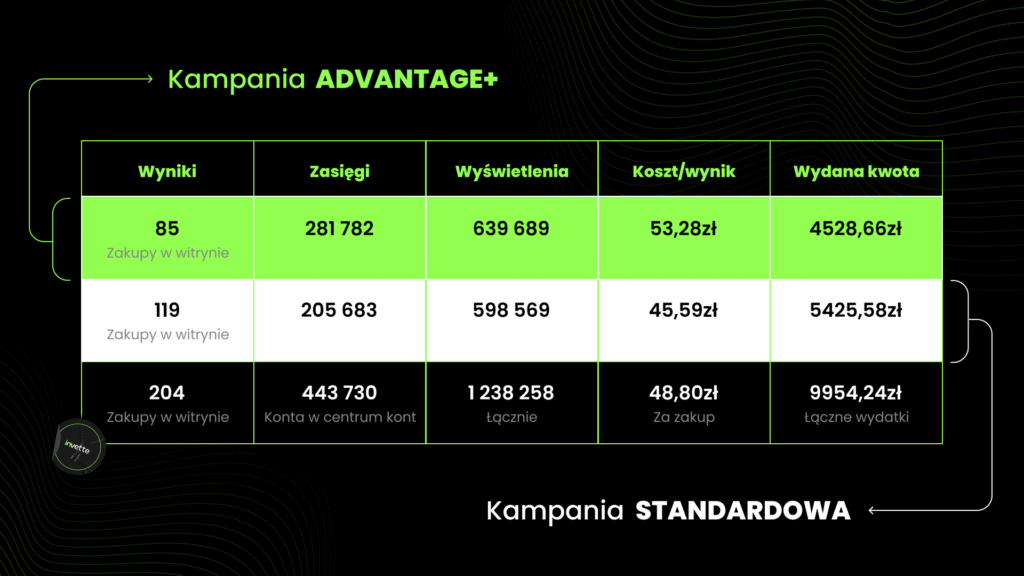 Kampania ADVANTAGE+

| Wyniki | Zasięgi | Wyświetlenia | Koszt/wynik | Wydana kwota |
|---|---|---|---|---|
| 85 Zakupy w witrynie | 281 782 | 639 689 | 53,28zł | 4528,66zł |
| 119 Zakupy w witrynie | 205 683 | 598 569 | 45,59zł | 5425,58zł |
| 204 Zakupy w witrynie | 443 730 Konta w centrum kont | 1 238 258 Łącznie | 48,80zł Za zakup | 9954,24zł Łączne wydatki |

invette

Kampania STANDARDOWA